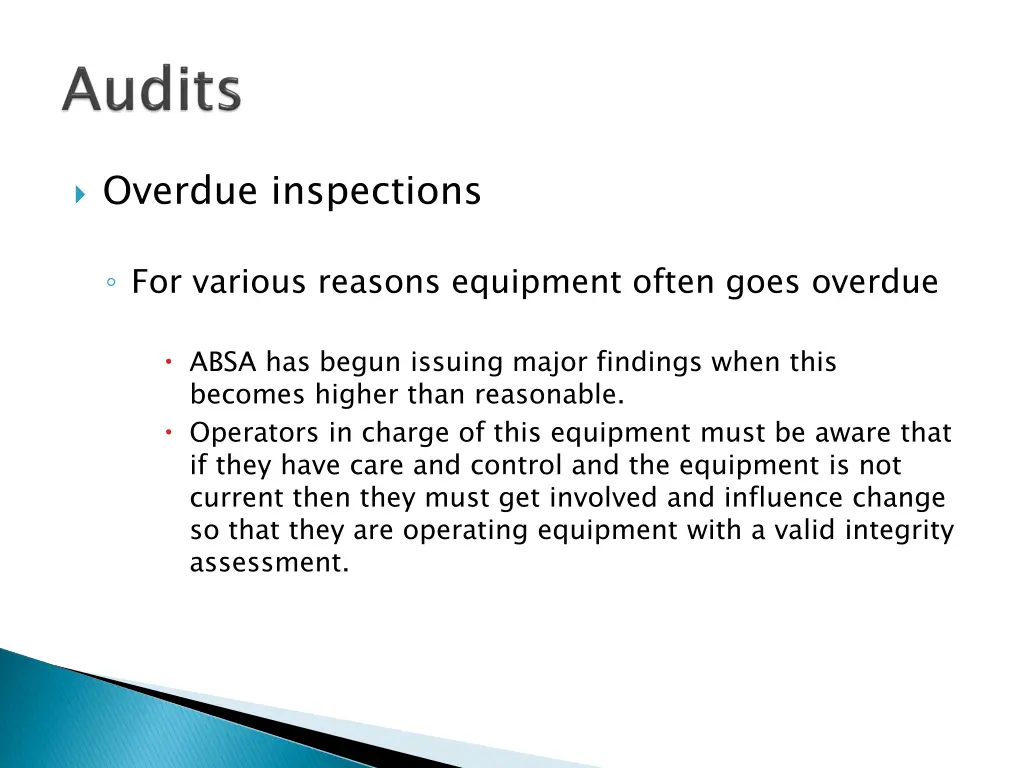 Audits

Overdue inspections

For various reasons equipment often goes overdue

ABSA has begun issuing major findings when this becomes higher than reasonable.

Operators in charge of this equipment must be aware that if they have care and control and the equipment is not current then they must get involved and influence change so that they are operating equipment with a valid integrity assessment.